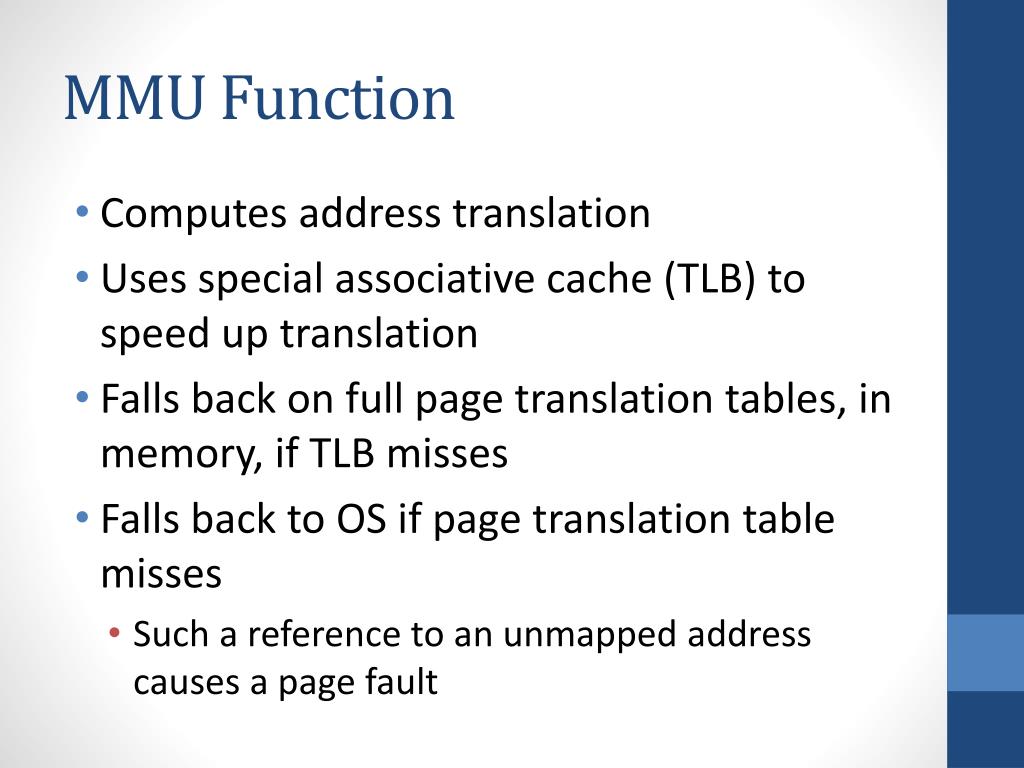 MMU Function

• Computes address translation
• Uses special associative cache (TLB) to speed up translation
• Falls back on full page translation tables, in memory, if TLB misses
• Falls back to OS if page translation table misses
  • Such a reference to an unmapped address causes a page fault